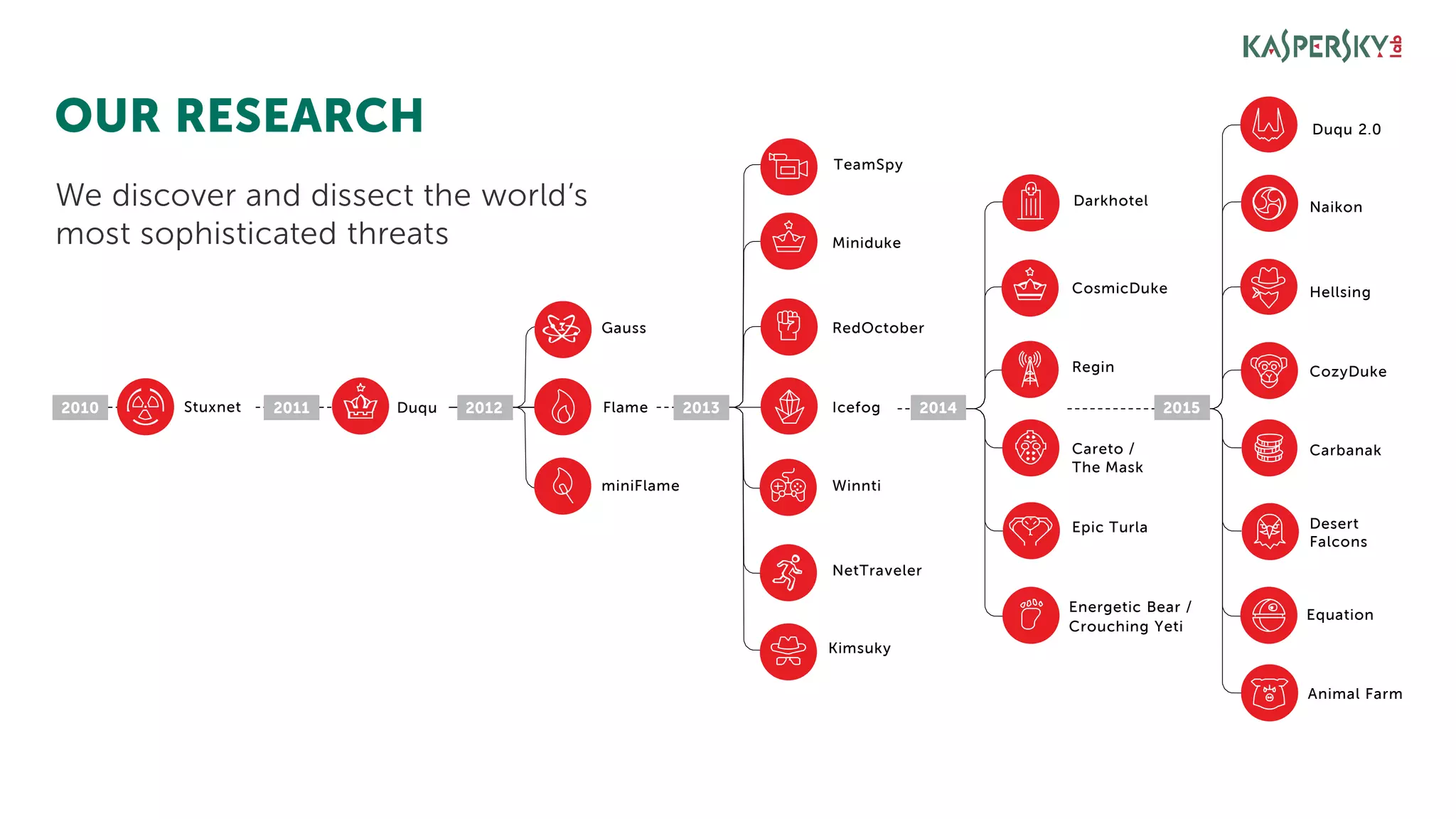 KASPERSKY lab

OUR RESEARCH

We discover and dissect the world's most sophisticated threats

2010 Stuxnet

2011 Duqu

2012
Gauss
Flame
miniFlame

2013
TeamSpy
Miniduke
RedOctober
Icefog
Winnti
NetTraveler
Kimsuky

2014
Darkhotel
CosmicDuke
Regin
Careto / The Mask
Epic Turla
Energetic Bear / Crouching Yeti

2015
Duqu 2.0
Naikon
Hellsing
CozyDuke
Carbanak
Desert Falcons
Equation
Animal Farm